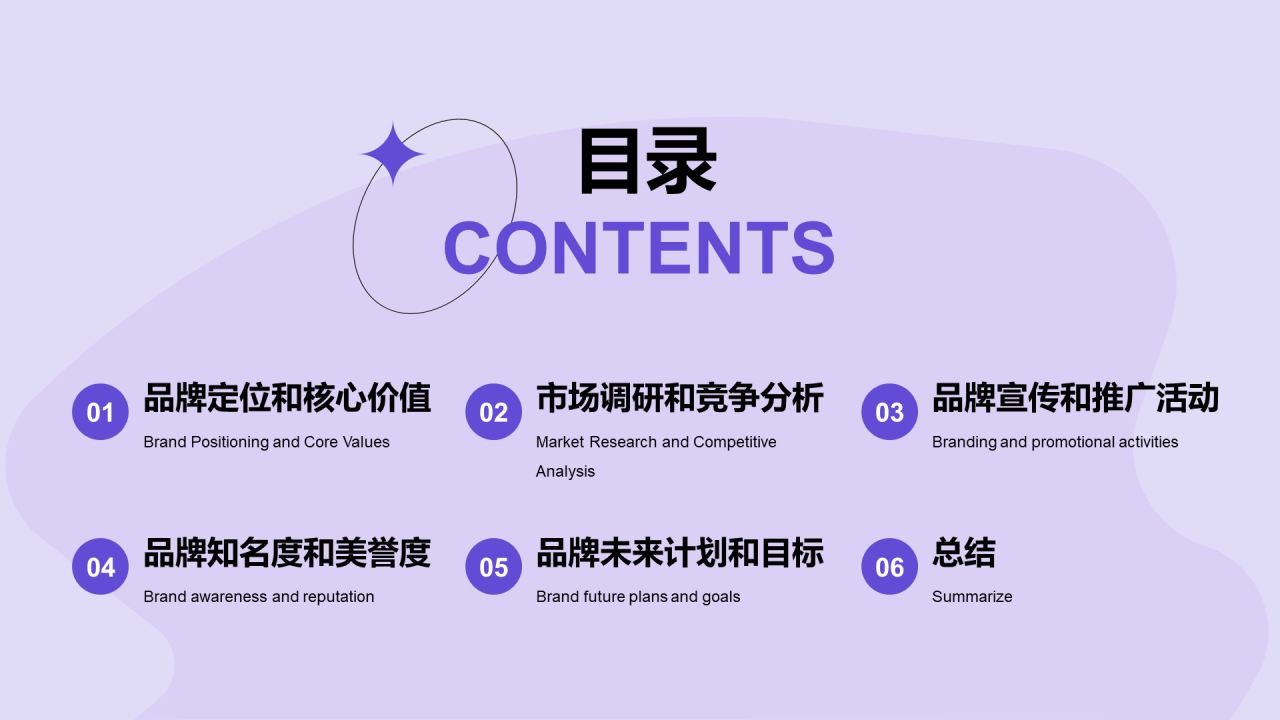 目录
CONTENTS

01
品牌定位和核心价值
Brand Positioning and Core Values

02
市场调研和竞争分析
Market Research and Competitive Analysis

03
品牌宣传和推广活动
Branding and promotional activities

04
品牌知名度和美誉度
Brand awareness and reputation

05
品牌未来计划和目标
Brand future plans and goals

06
总结
Summarize